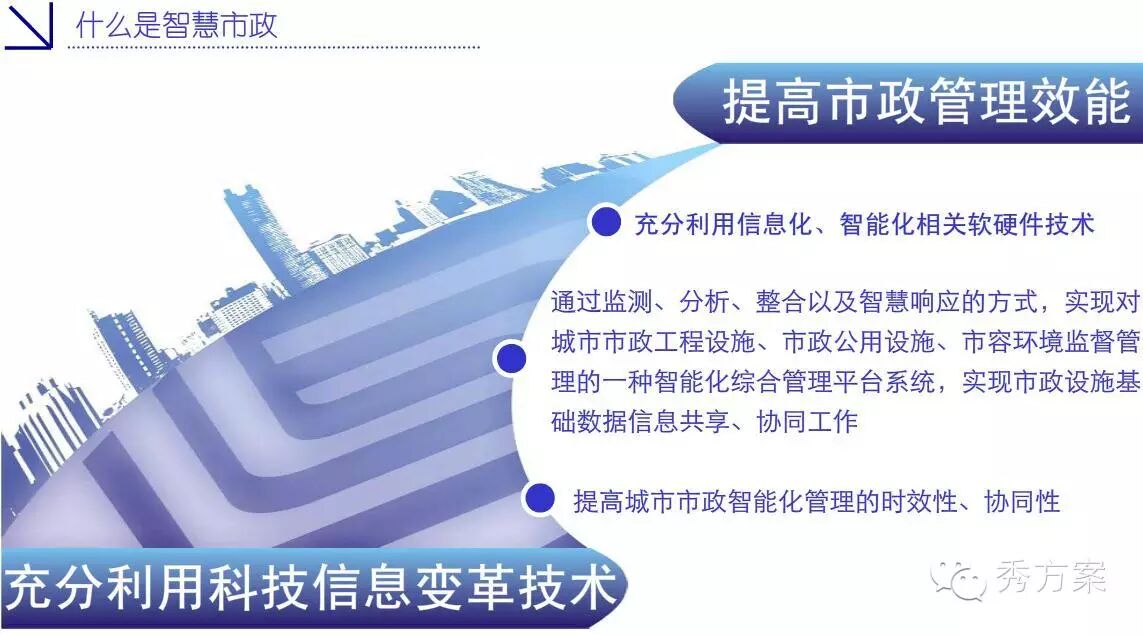 什么是智慧市政

提高市政管理效能

充分利用信息化、智能化相关软硬件技术

通过监测、分析、整合以及智慧响应的方式，实现对城市市政工程设施、市政公用设施、市容环境监督管理的一种智能化综合管理平台系统，实现市政设施基础数据信息共享、协同工作

提高城市市政智能化管理的时效性、协同性

充分利用科技信息变革技术

秀方案